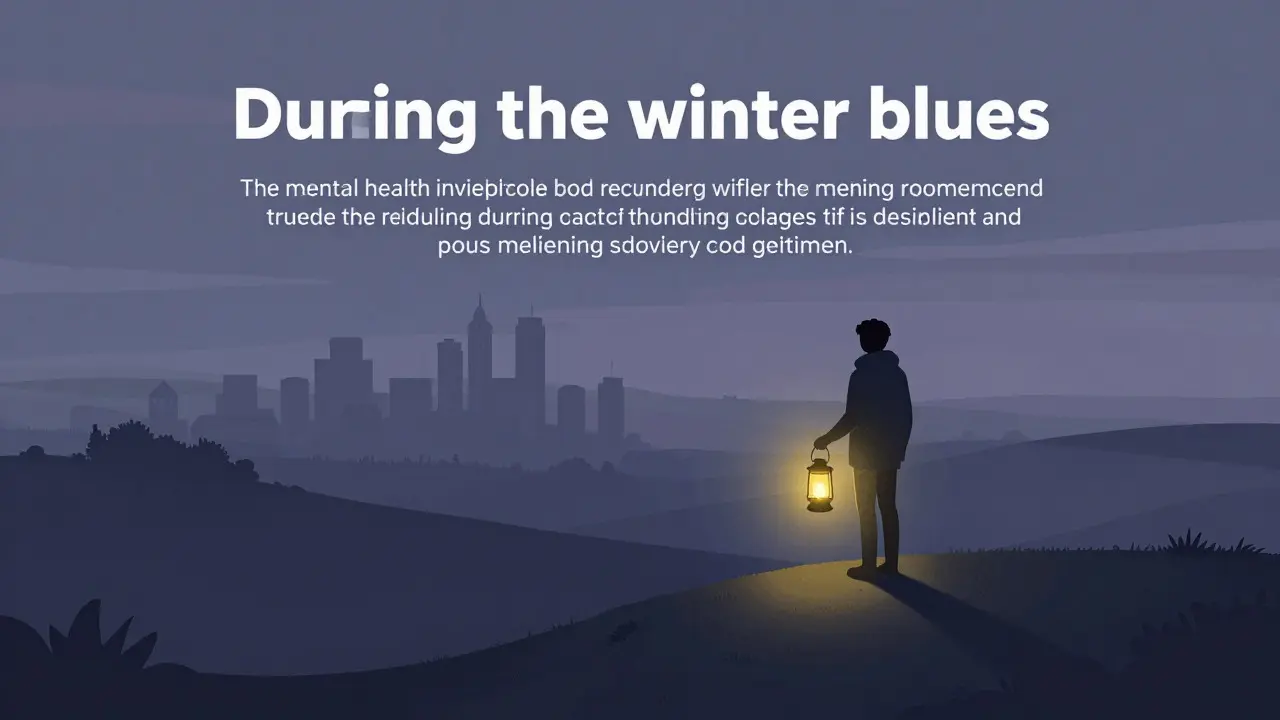 During the winter blues

The mental health inviepicole bod recunderg wifler the mening roomemcend truede the reiduling durring cactcf thundling colages tif is desiplient and pous meliening sdoviery cod geitimen.